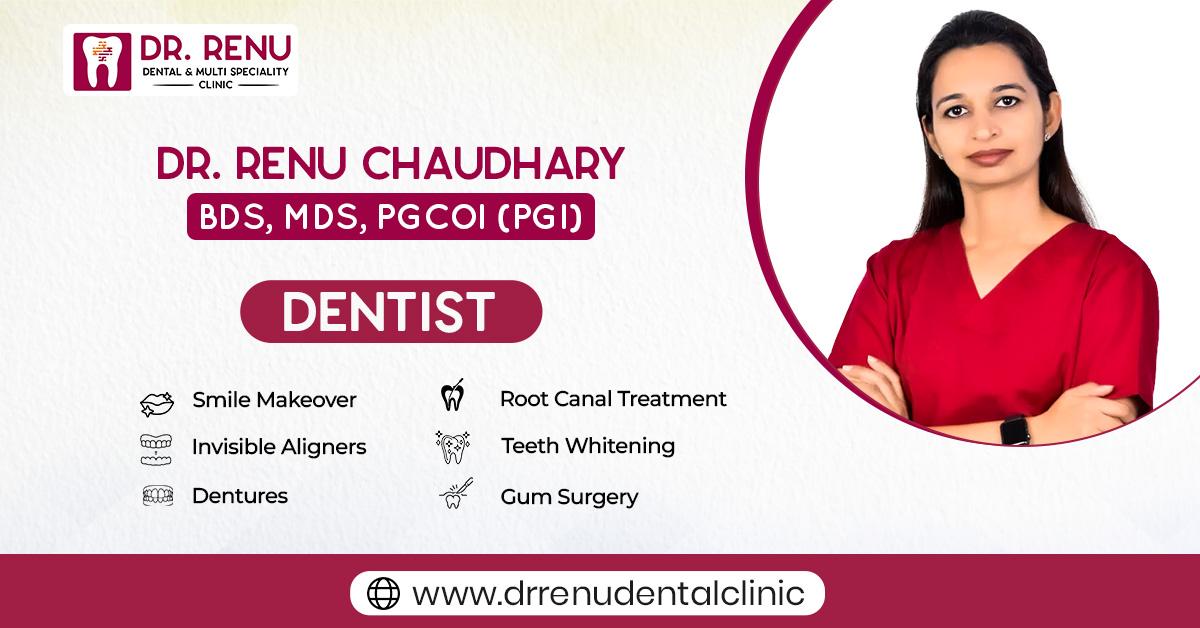 DR. RENU
DENTAL & MULTI SPECIALITY CLINIC

DR. RENU CHAUDHARY
BDS, MDS, PGCOI (PGI)

DENTIST

Smile Makeover
Invisible Aligners
Dentures

Root Canal Treatment
Teeth Whitening
Gum Surgery

www.drrenudentalclinic